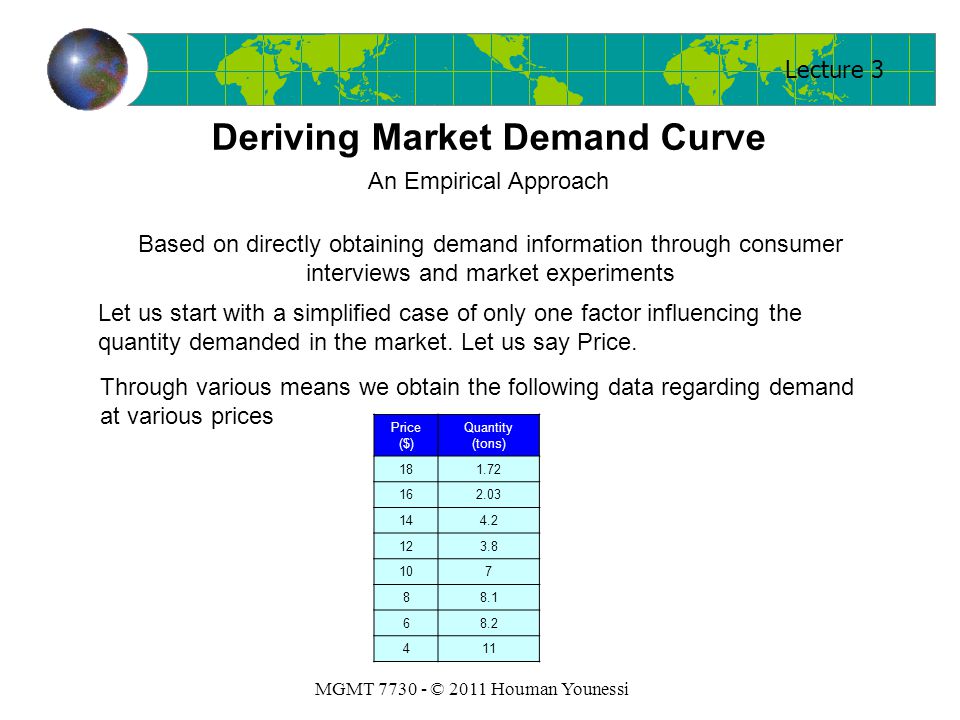 Lecture 3

Deriving Market Demand Curve

An Empirical Approach

Based on directly obtaining demand information through consumer interviews and market experiments

Let us start with a simplified case of only one factor influencing the quantity demanded in the market. Let us say Price.

Through various means we obtain the following data regarding demand at various prices

| Price ($) | Quantity (tons) |
|---|---|
| 18 | 1.72 |
| 16 | 2.03 |
| 14 | 4.2 |
| 12 | 3.8 |
| 10 | 7 |
| 8 | 8.1 |
| 6 | 8.2 |
| 4 | 11 |

MGMT 7730 - © 2011 Houman Younessi